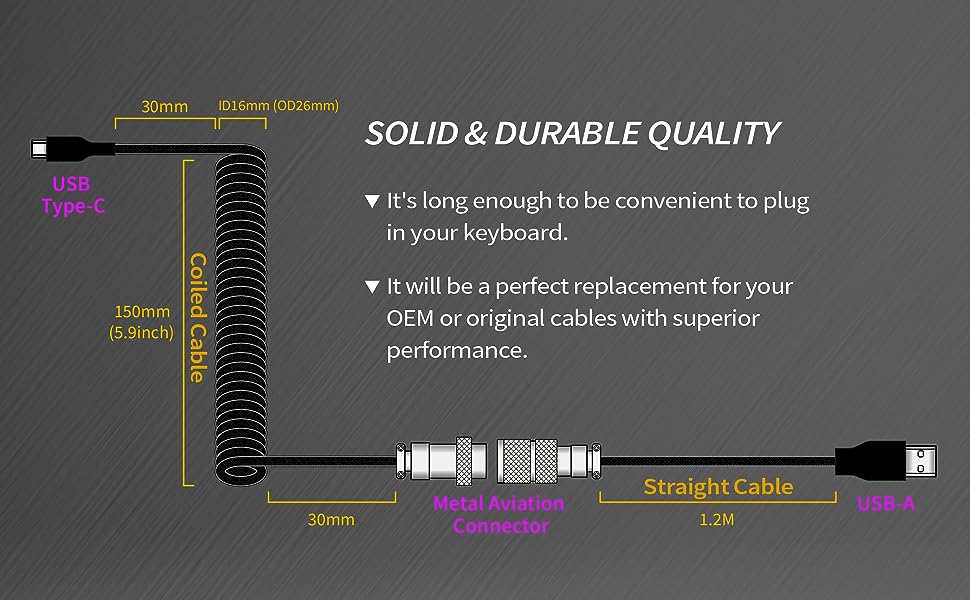 30mm
ID16mm (OD26mm)

USB
Type-C

150mm
(5.9inch)

Coiled Cable

SOLID & DURABLE QUALITY

▼ It's long enough to be convenient to plug in your keyboard.

▼ It will be a perfect replacement for your OEM or original cables with superior performance.

30mm

Metal Aviation
Connector

Straight Cable

1.2M

USB-A